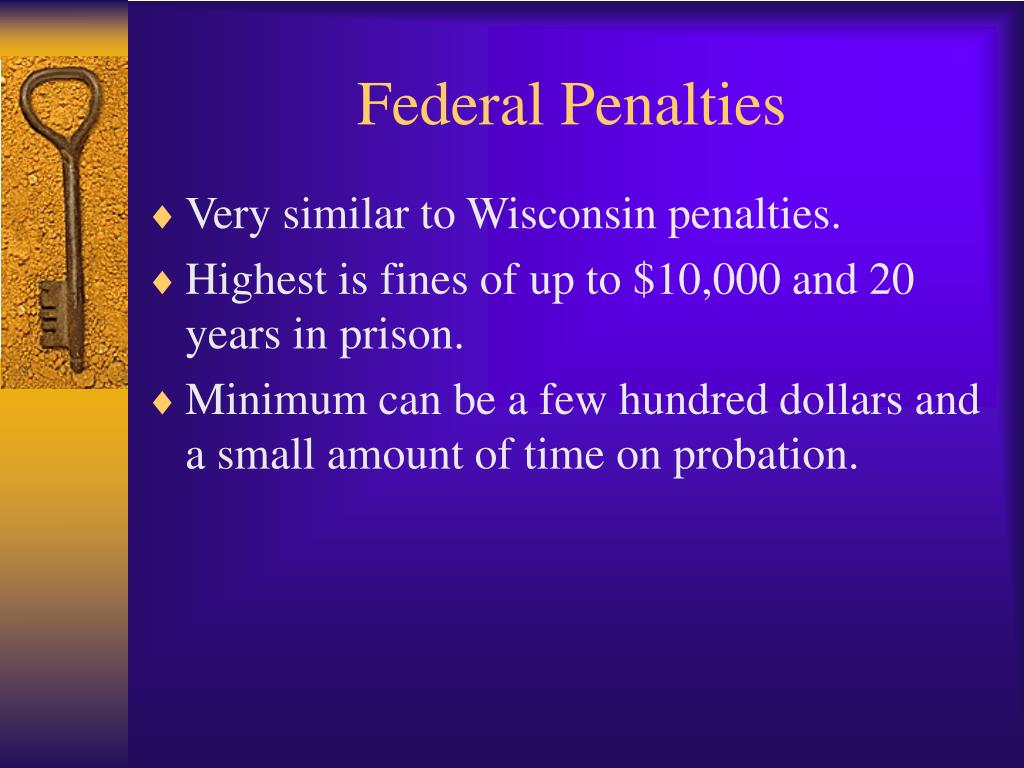 Federal Penalties

♦ Very similar to Wisconsin penalties.
♦ Highest is fines of up to \$10,000 and 20 years in prison.
♦ Minimum can be a few hundred dollars and a small amount of time on probation.